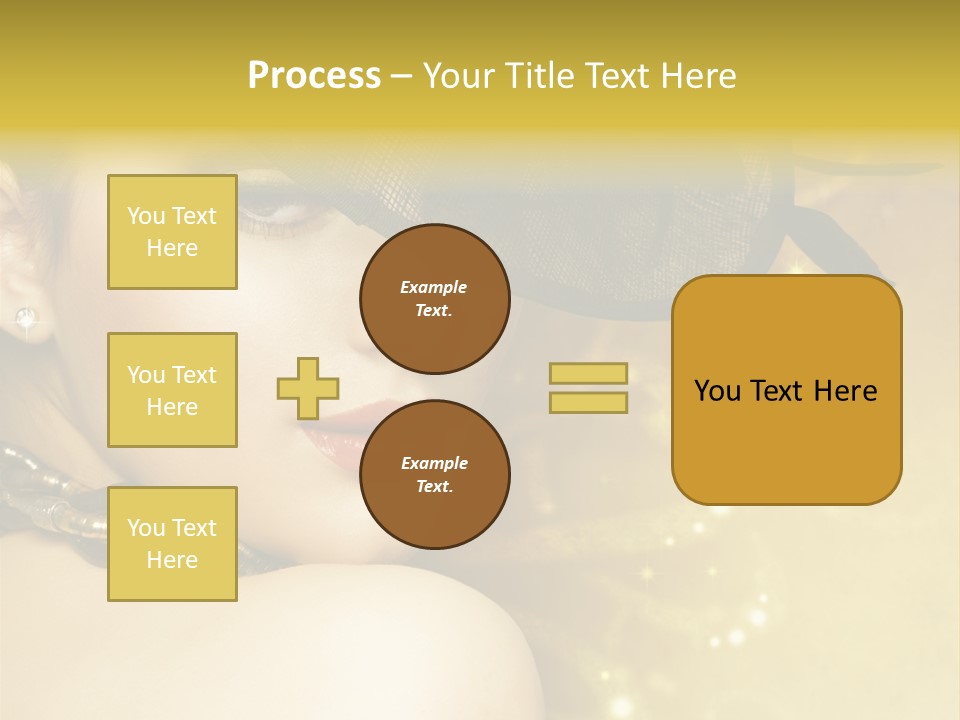 Process – Your Title Text Here

You Text Here

You Text Here

You Text Here

Example Text.

Example Text.

You Text Here